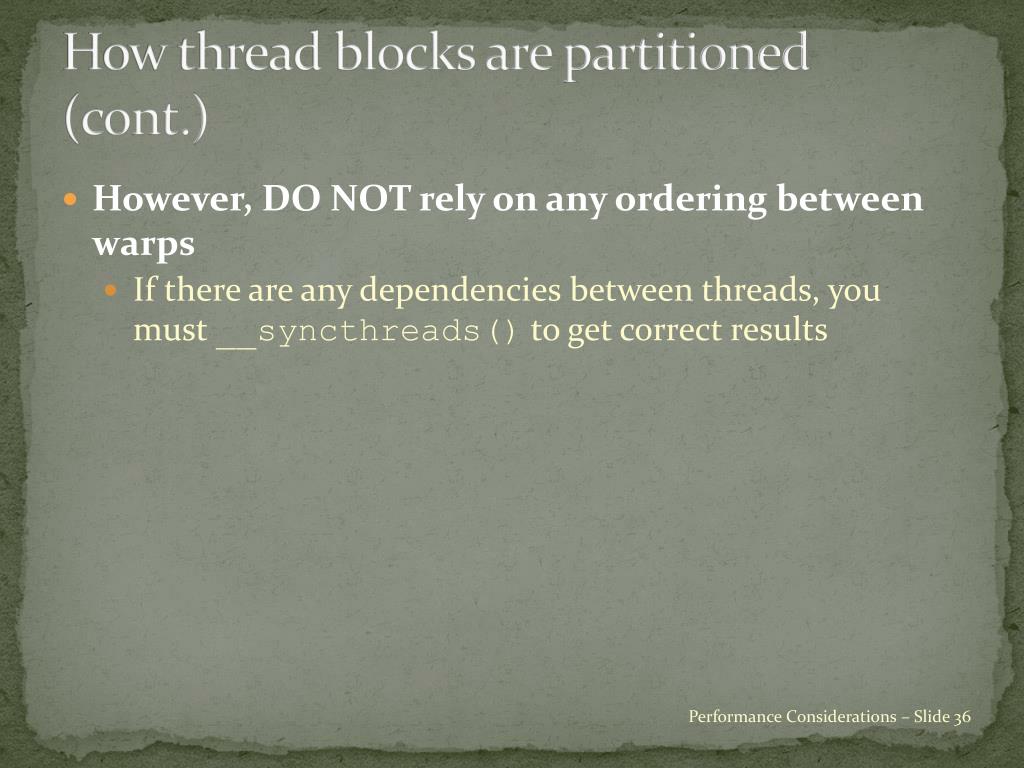 How thread blocks are partitioned (cont.)

However, DO NOT rely on any ordering between warps

If there are any dependencies between threads, you must __syncthreads() to get correct results

Performance Considerations – Slide 36